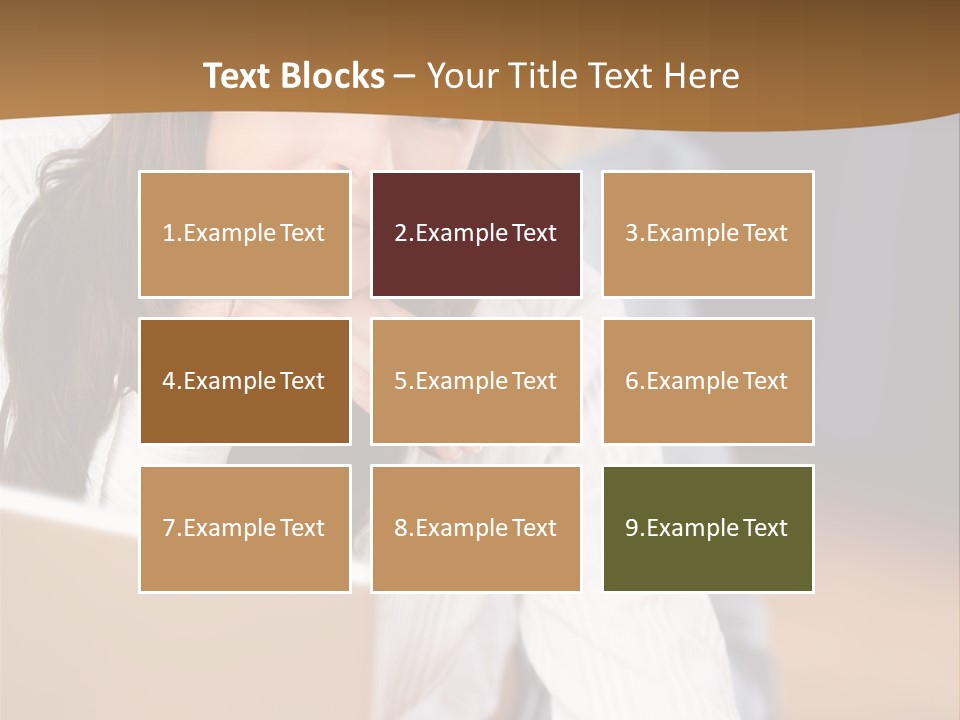 Text Blocks – Your Title Text Here

1.Example Text

2.Example Text

3.Example Text

4.Example Text

5.Example Text

6.Example Text

7.Example Text

8.Example Text

9.Example Text